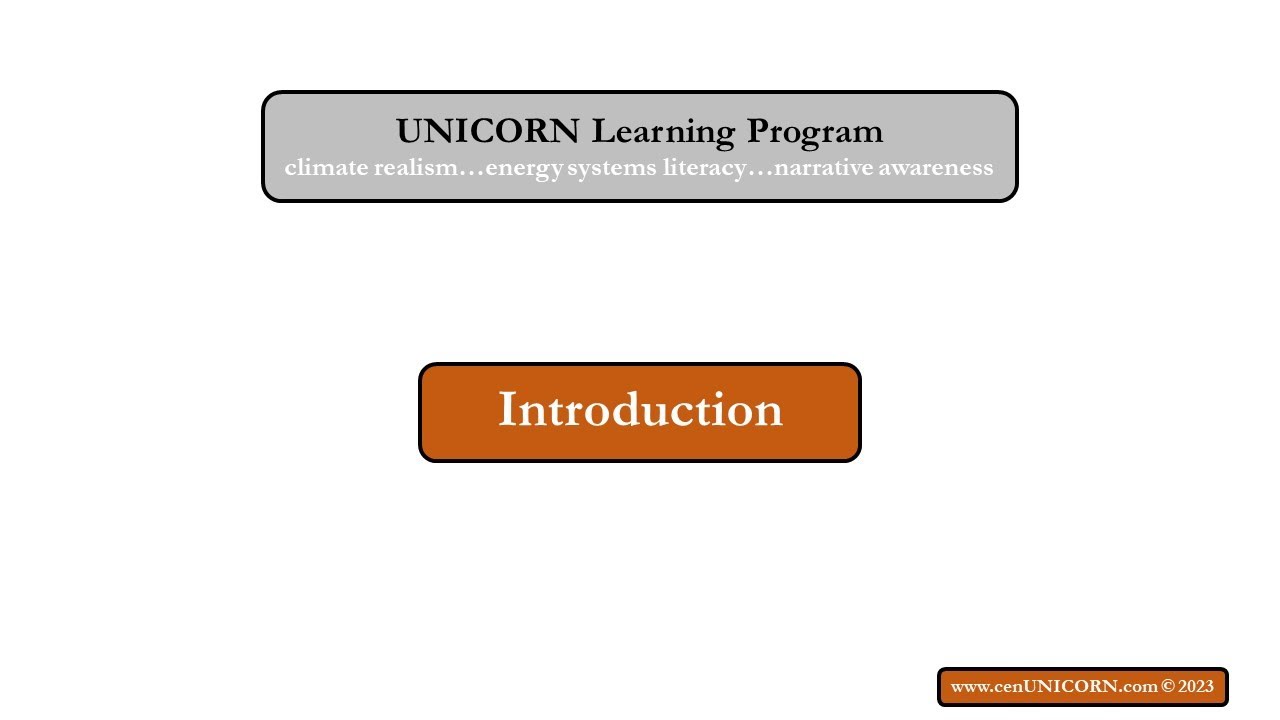 UNICORN Learning Program
climate realism…energy systems literacy…narrative awareness

Introduction

www.cenUNICORN.com © 2023